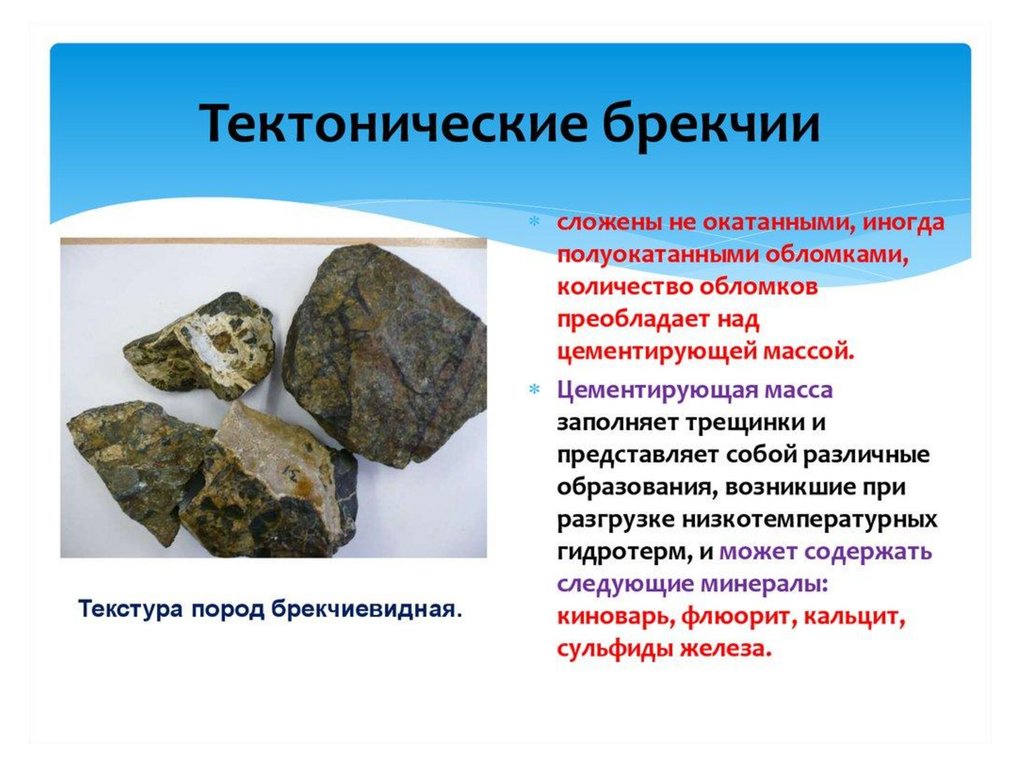 Тектонические брекчии

Текстура пород брекчиевидная.

* сложены не окатанными, иногда полуокатанными обломками, количество обломков преобладает над цементирующей массой.

* Цементирующая масса заполняет трещинки и представляет собой различные образования, возникшие при разгрузке низкотемпературных гидротерм, и может содержать следующие минералы: киноварь, флюорит, кальцит, сульфиды железа.